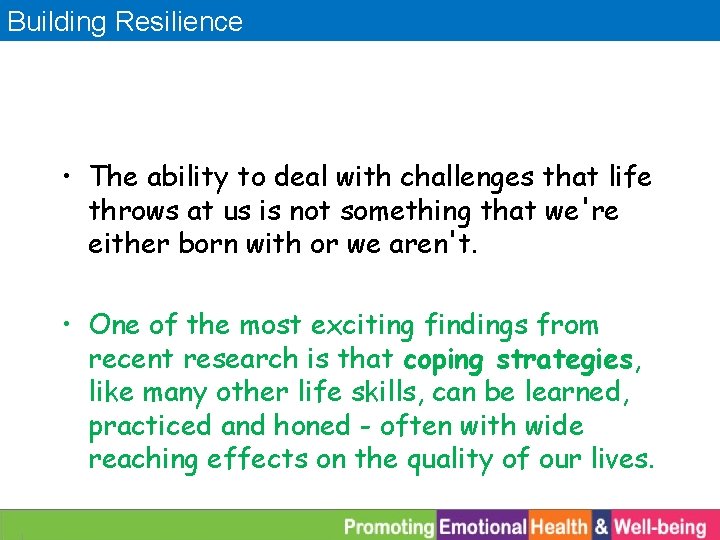 Building Resilience

• The ability to deal with challenges that life throws at us is not something that we're either born with or we aren't.

• One of the most exciting findings from recent research is that coping strategies, like many other life skills, can be learned, practiced and honed - often with wide reaching effects on the quality of our lives.

Promoting Emotional Health & Well-being